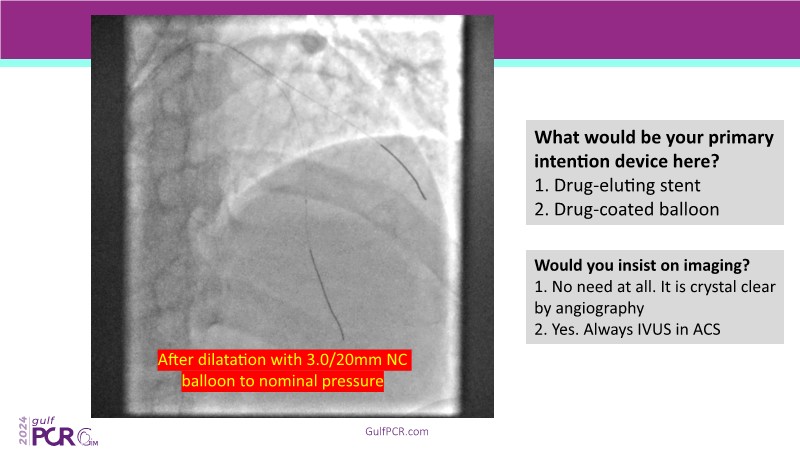 After dilatation with 3.0/20mm NC balloon to nominal pressure

What would be your primary intention device here?
1. Drug-eluting stent
2. Drug-coated balloon

Would you insist on imaging?
1. No need at all. It is crystal clear by angiography
2. Yes. Always IVUS in ACS

2024 gulf PCR GIM

GulfPCR.com